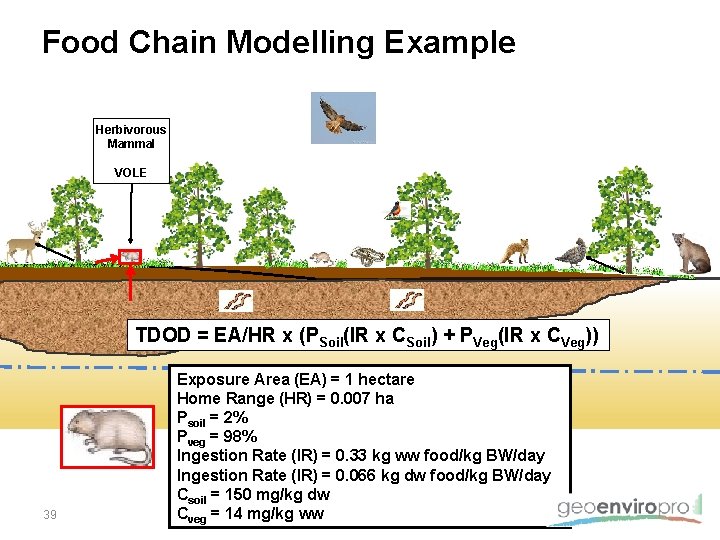 Food Chain Modelling Example

Herbivorous Mammal

VOLE

TDOD = EA/HR x ($P_{Soil}$(IR x $C_{Soil}$) + $P_{Veg}$(IR x $C_{Veg}$))

Exposure Area (EA) = 1 hectare
Home Range (HR) = 0.007 ha
$P_{soil}$ = 2%
$P_{veg}$ = 98%
Ingestion Rate (IR) = 0.33 kg ww food/kg BW/day
Ingestion Rate (IR) = 0.066 kg dw food/kg BW/day
$C_{soil}$ = 150 mg/kg dw
$C_{veg}$ = 14 mg/kg ww

39

geoenviropro